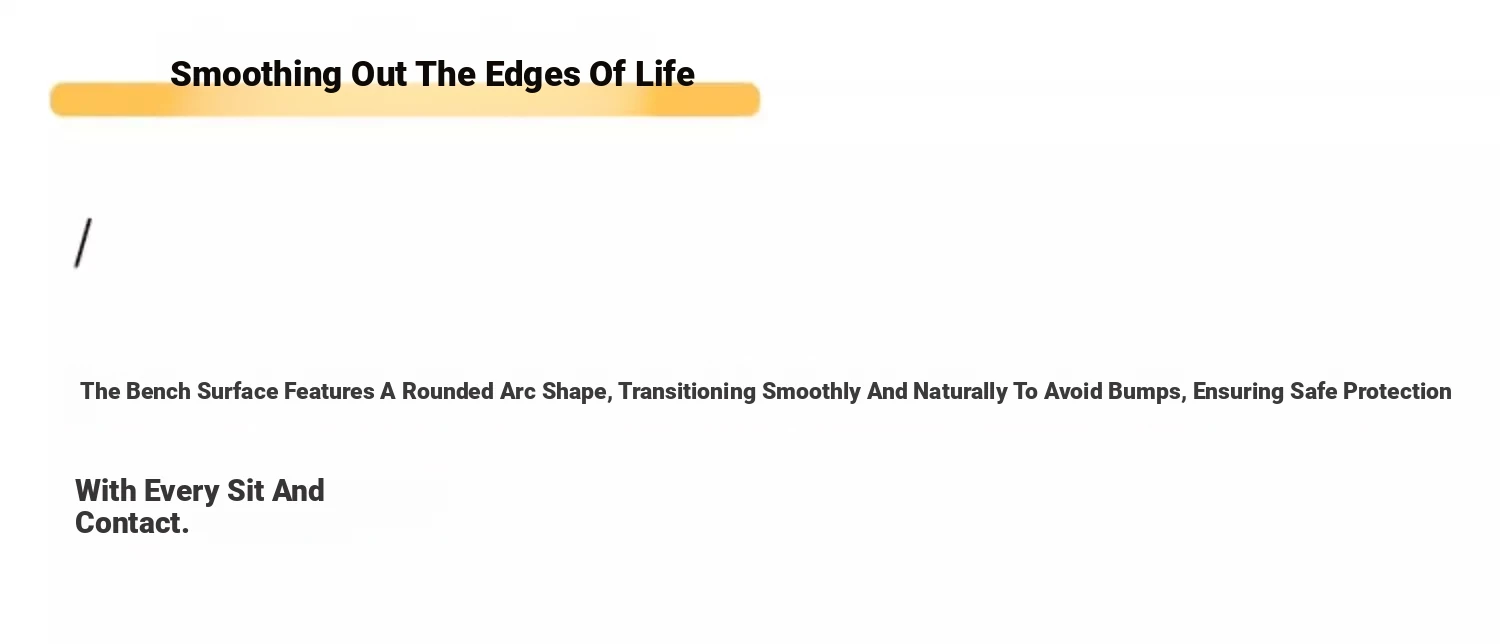 Smoothing Out The Edges Of Life

/

The Bench Surface Features A Rounded Arc Shape, Transitioning Smoothly And Naturally To Avoid Bumps, Ensuring Safe Protection

With Every Sit And Contact.